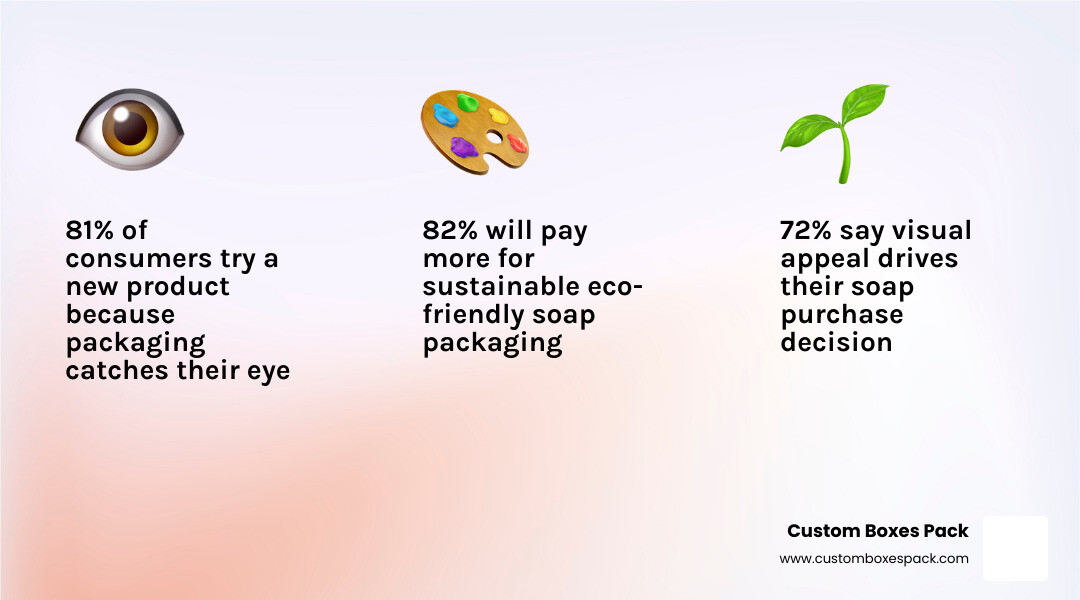 81% of consumers try a new product because packaging catches their eye

82% will pay more for sustainable eco-friendly soap packaging

72% say visual appeal drives their soap purchase decision

Custom Boxes Pack
www.customboxespack.com